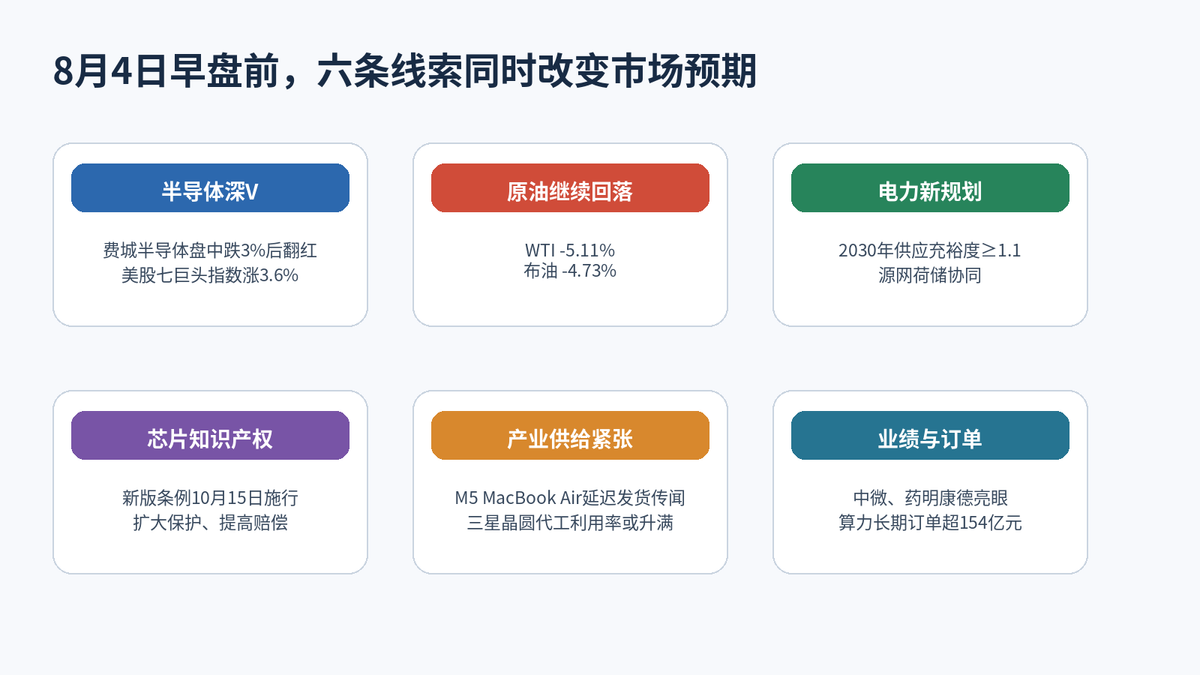 8月4日早盘前，六条线索同时改变市场预期

半导体深V

费城半导体盘中跌3%后翻红
美股七巨头指数涨3.6%

原油继续回落

WTI -5.11%
布油 -4.73%

电力新规划

2030年供应充裕度≥1.1
源网荷储协同

芯片知识产权

新版条例10月15日施行
扩大保护、提高赔偿

产业供给紧张

M5 MacBook Air延迟发货传闻
三星晶圆代工利用率或升满

业绩与订单

中微、药明康德亮眼
算力长期订单超154亿元